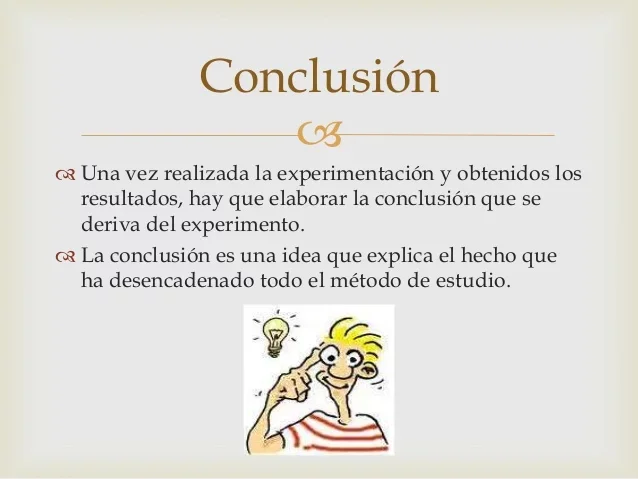 Conclusión

Una vez realizada la experimentación y obtenidos los resultados, hay que elaborar la conclusión que se deriva del experimento.

La conclusión es una idea que explica el hecho que ha desencadenado todo el método de estudio.